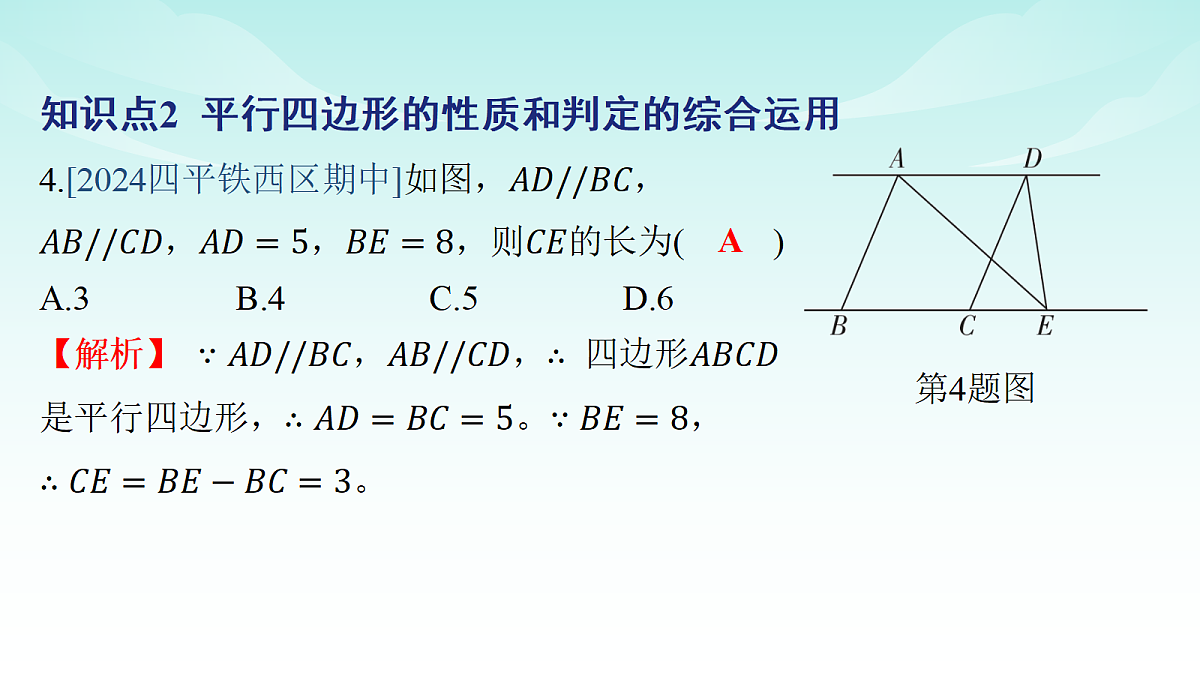 知识点2 平行四边形的性质和判定的综合运用

4.[2024四平铁西区期中]如图，$AD//BC$，$AB//CD$，$AD=5$，$BE=8$，则$CE$的长为( A )

A.3 B.4 C.5 D.6

【解析】 $\because AD//BC$，$AB//CD$，$\therefore$ 四边形$ABCD$是平行四边形，$\therefore AD=BC=5$。$\because BE=8$，$\therefore CE=BE-BC=3$。

A D B C E

第4题图